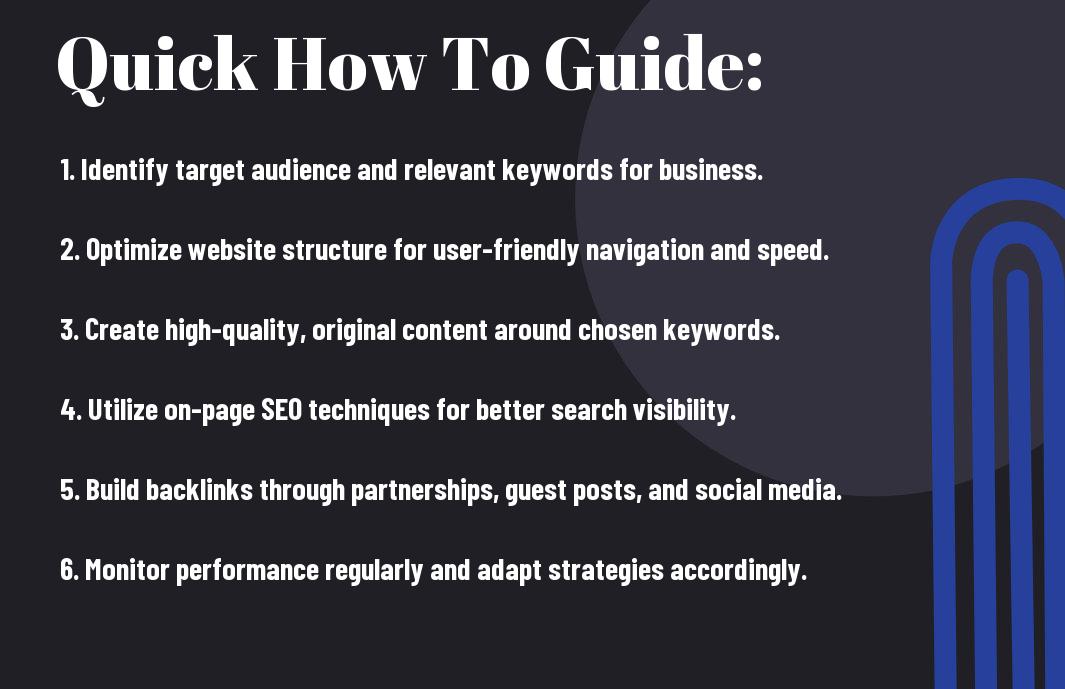 Quick How To Guide:

1. Identify target audience and relevant keywords for business.

2. Optimize website structure for user-friendly navigation and speed.

3. Create high-quality, original content around chosen keywords.

4. Utilize on-page SEO techniques for better search visibility.

5. Build backlinks through partnerships, guest posts, and social media.

6. Monitor performance regularly and adapt strategies accordingly.